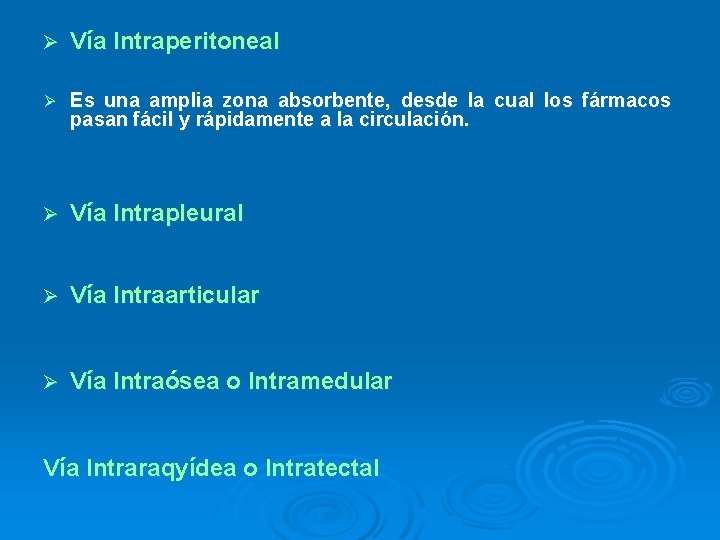 ➢ Vía Intraperitoneal

➢ Es una amplia zona absorbente, desde la cual los fármacos pasan fácil y rápidamente a la circulación.

➢ Vía Intrapleural

➢ Vía Intraarticular

➢ Vía Intraósea o Intramedular

Vía Intraraqyídea o Intratectal